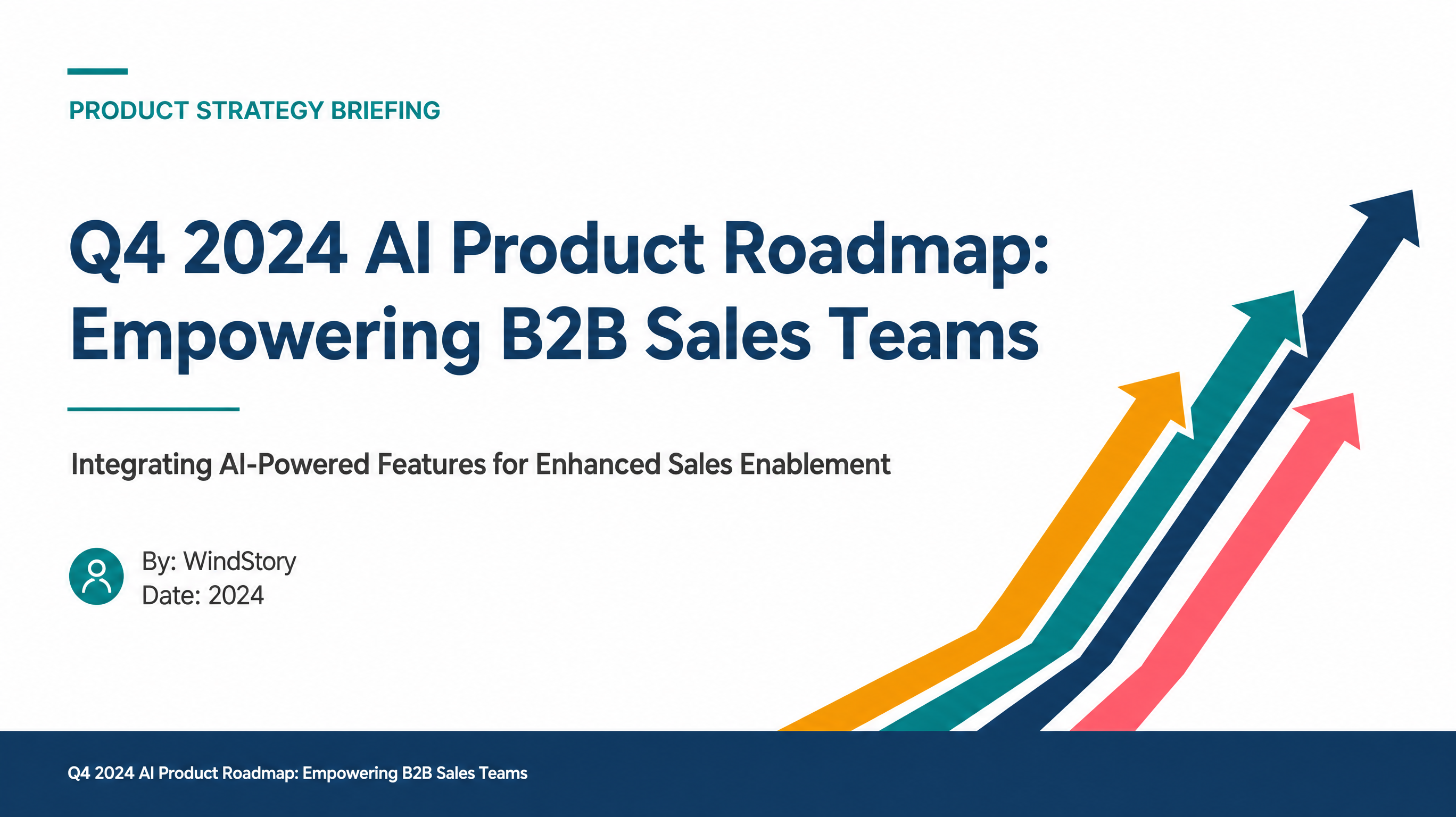 PRODUCT STRATEGY BRIEFING

Q4 2024 AI Product Roadmap: Empowering B2B Sales Teams

Integrating AI-Powered Features for Enhanced Sales Enablement

By: WindStory
Date: 2024

Q4 2024 AI Product Roadmap: Empowering B2B Sales Teams